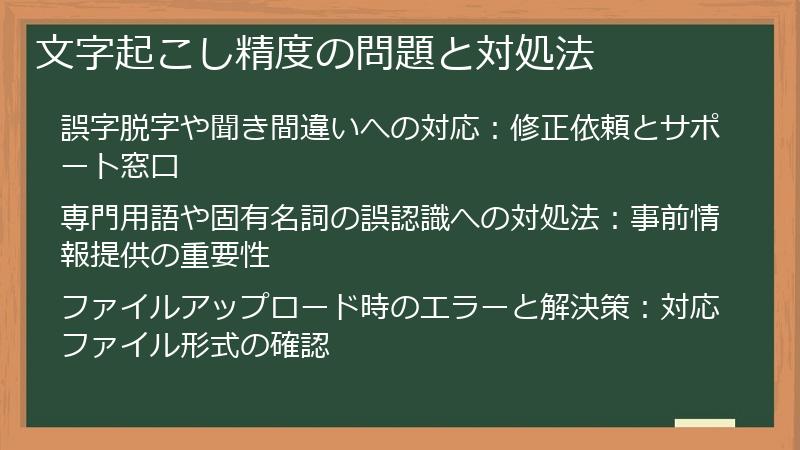 文字起こし精度の問題と対処法

誤字脱字や聞き間違いへの対応：修正依頼とサポート窓口

専門用語や固有名詞の誤認識への対処法：事前情報提供の重要性

ファイルアップロード時のエラーと解決策：対応ファイル形式の確認